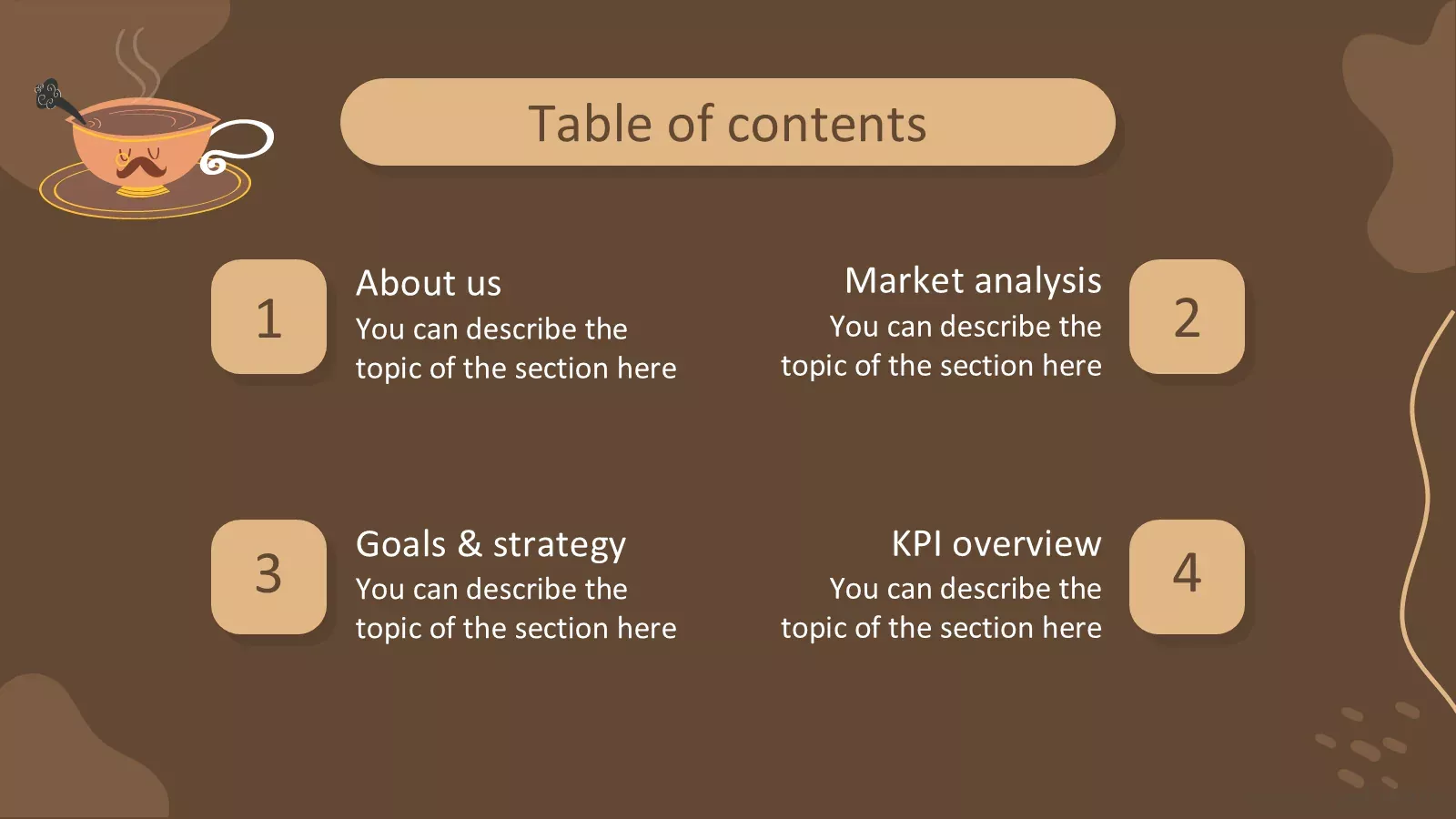 Table of contents

1

About us

You can describe the topic of the section here

Market analysis

You can describe the topic of the section here

2

3

Goals & strategy

You can describe the topic of the section here

KPI overview

You can describe the topic of the section here

4